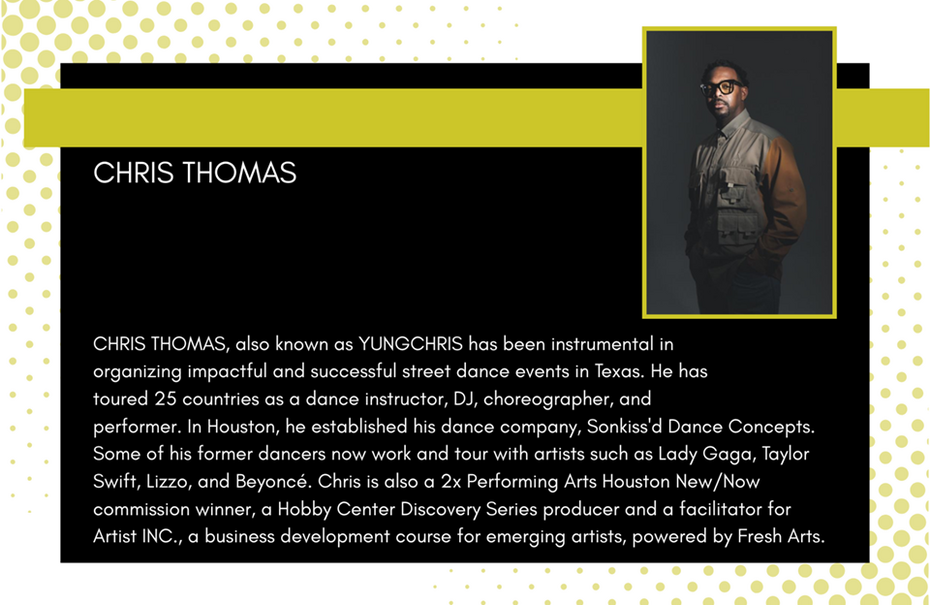 CHRIS THOMAS

CHRIS THOMAS, also known as YUNGCHRIS has been instrumental in organizing impactful and successful street dance events in Texas. He has toured 25 countries as a dance instructor, DJ, choreographer, and performer. In Houston, he established his dance company, Sonkiss'd Dance Concepts. Some of his former dancers now work and tour with artists such as Lady Gaga, Taylor Swift, Lizzo, and Beyoncé. Chris is also a 2x Performing Arts Houston New/Now commission winner, a Hobby Center Discovery Series producer and a facilitator for Artist INC., a business development course for emerging artists, powered by Fresh Arts.